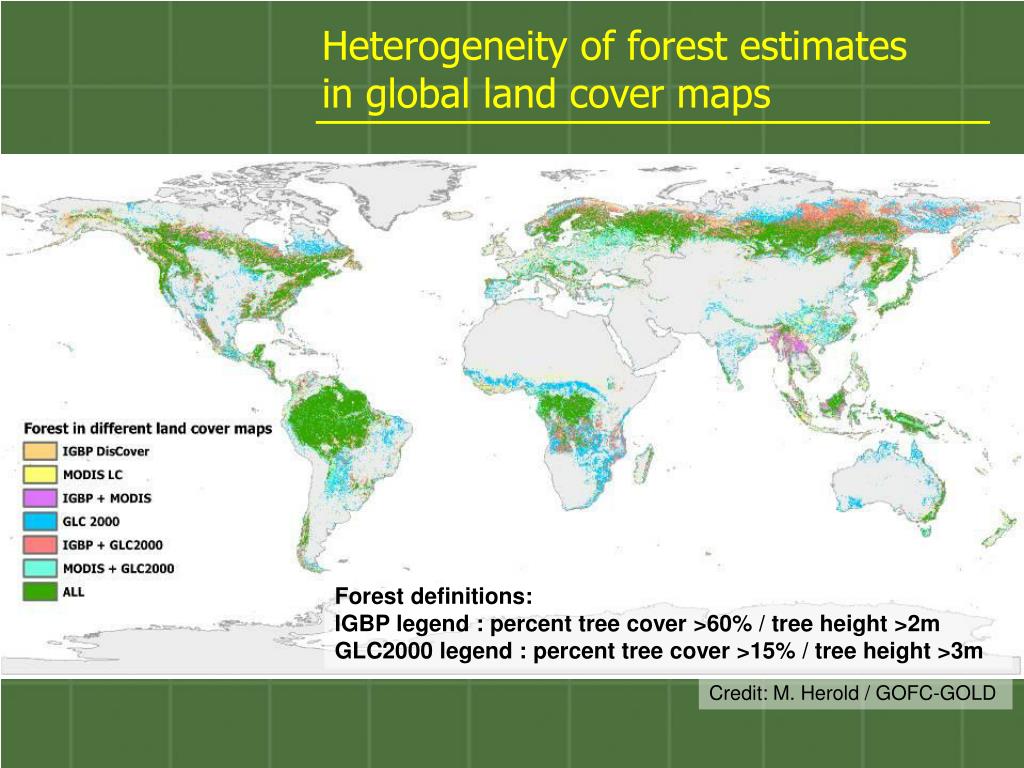 Heterogeneity of forest estimates in global land cover maps

Forest in different land cover maps
IGBP DisCover
MODIS LC
IGBP + MODIS
GLC 2000
IGBP + GLC2000
MODIS + GLC2000
ALL

Forest definitions:
IGBP legend : percent tree cover >60% / tree height >2m
GLC2000 legend : percent tree cover >15% / tree height >3m

Credit: M. Herold / GOFC-GOLD